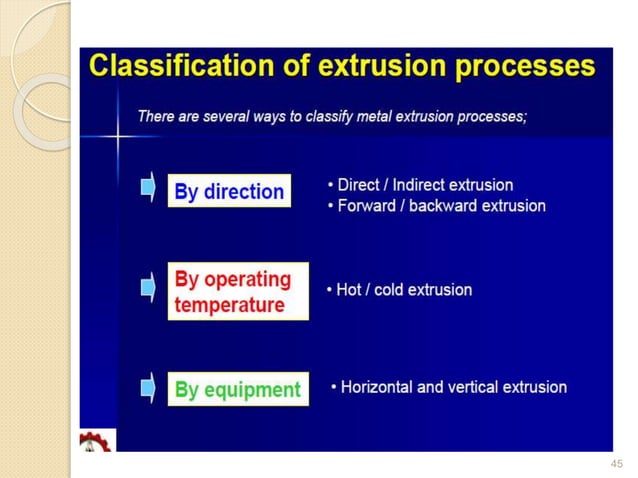 Classification of extrusion processes

There are several ways to classify metal extrusion processes;

By direction

• Direct / Indirect extrusion
• Forward / backward extrusion

By operating temperature

• Hot / cold extrusion

By equipment

• Horizontal and vertical extrusion

45